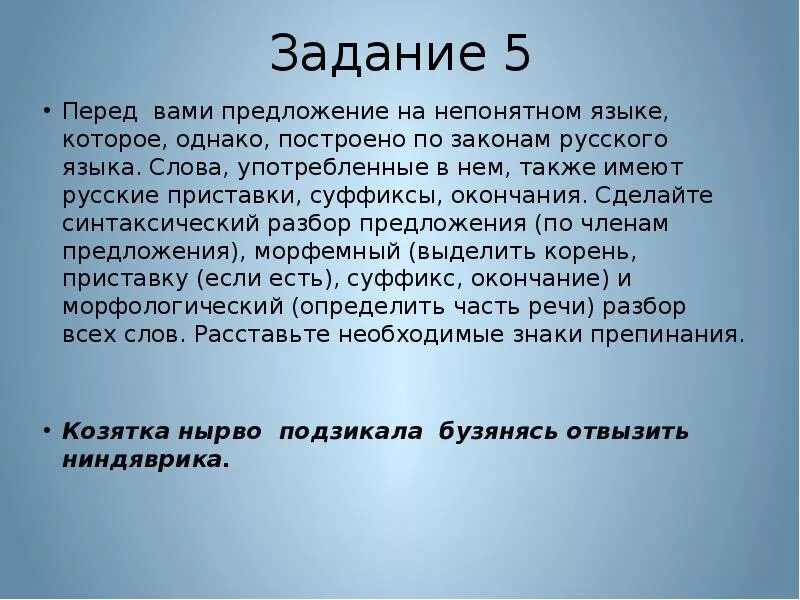 Задание 5

• Перед вами предложение на непонятном языке, которое, однако, построено по законам русского языка. Слова, употребленные в нем, также имеют русские приставки, суффиксы, окончания. Сделайте синтаксический разбор предложения (по членам предложения), морфемный (выделить корень, приставку (если есть), суффикс, окончание) и морфологический (определить часть речи) разбор всех слов. Расставьте необходимые знаки препинания.

• Козятка нырво подзикала бузянясь отвызить ниндяврика.